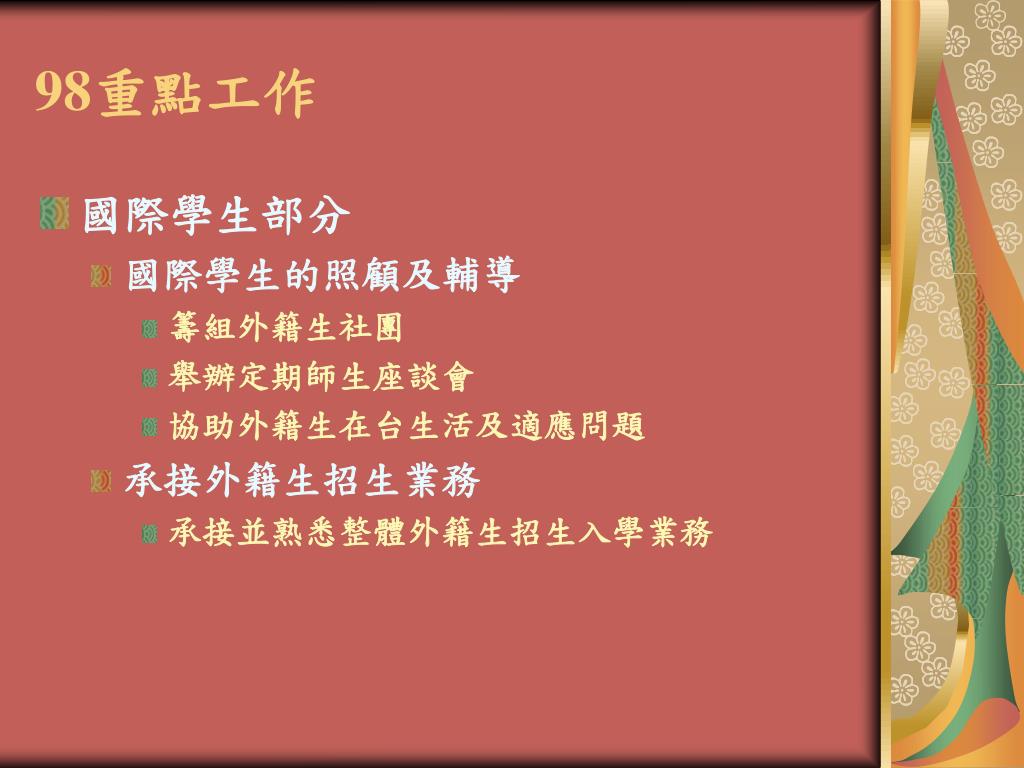 98重點工作

國際學生部分

國際學生的照顧及輔導

籌組外籍生社團

舉辦定期師生座談會

協助外籍生在台生活及適應問題

承接外籍生招生業務

承接並熟悉整體外籍生招生入學業務